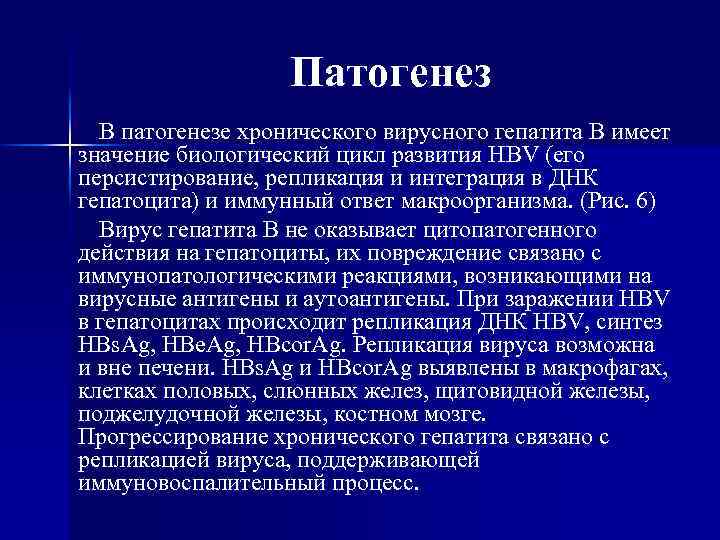 Патогенез

В патогенезе хронического вирусного гепатита В имеет значение биологический цикл развития HBV (его персистирование, репликация и интеграция в ДНК гепатоцита) и иммунный ответ макроорганизма. (Рис. 6)

Вирус гепатита В не оказывает цитопатогенного действия на гепатоциты, их повреждение связано с иммунопатологическими реакциями, возникающими на вирусные антигены и аутоантигены. При заражении HBV в гепатоцитах происходит репликация ДНК HBV, синтез HBsAg, HBeAg, HBcorAg. Репликация вируса возможна и вне печени. HBsAg и HBcorAg выявлены в макрофагах, клетках половых, слюнных желез, щитовидной железы, поджелудочной железы, костном мозге. Прогрессирование хронического гепатита связано с репликацией вируса, поддерживающей иммуновоспалительный процесс.